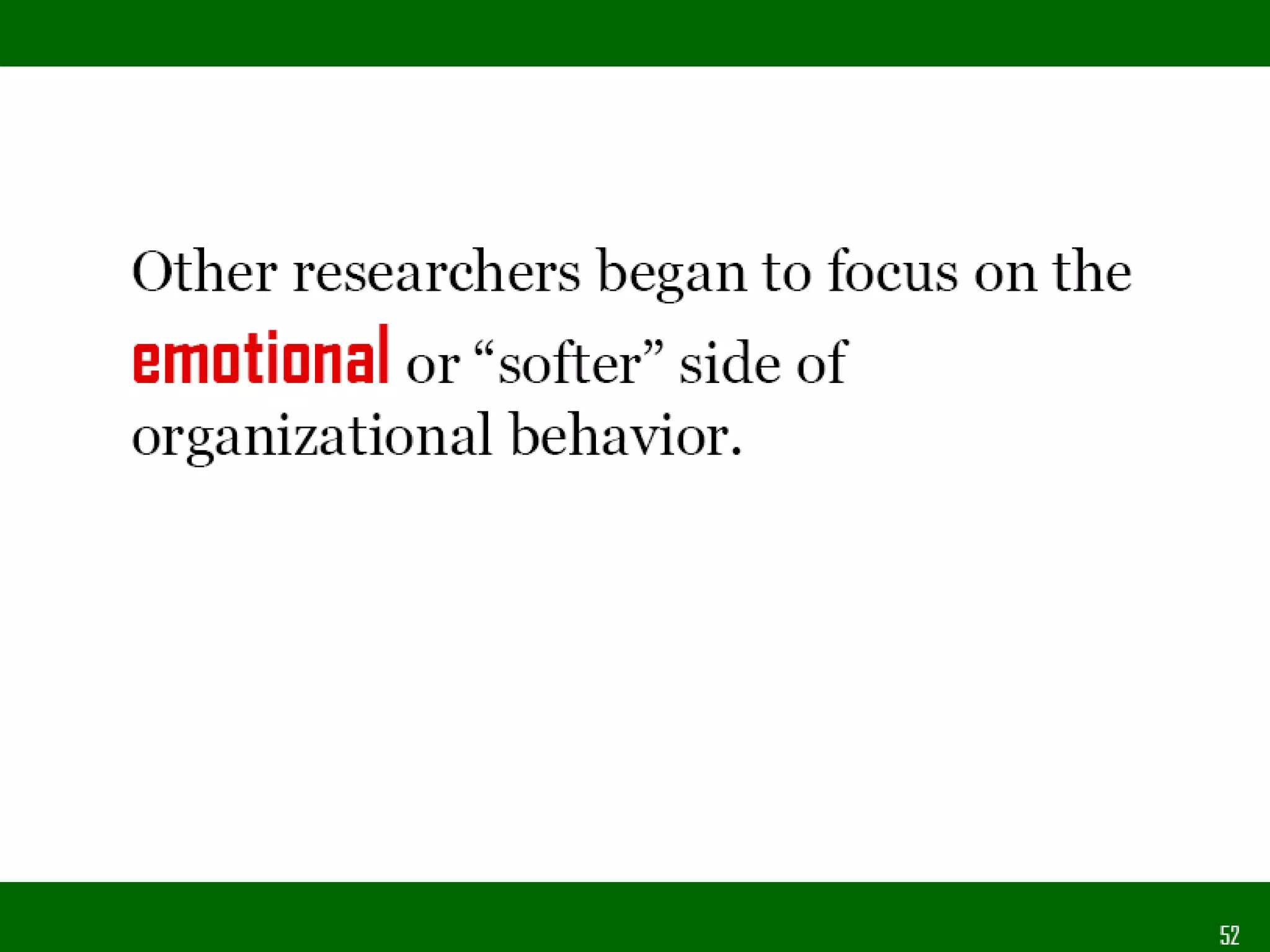 Other researchers began to focus on the emotional or “softer” side of organizational behavior.

52